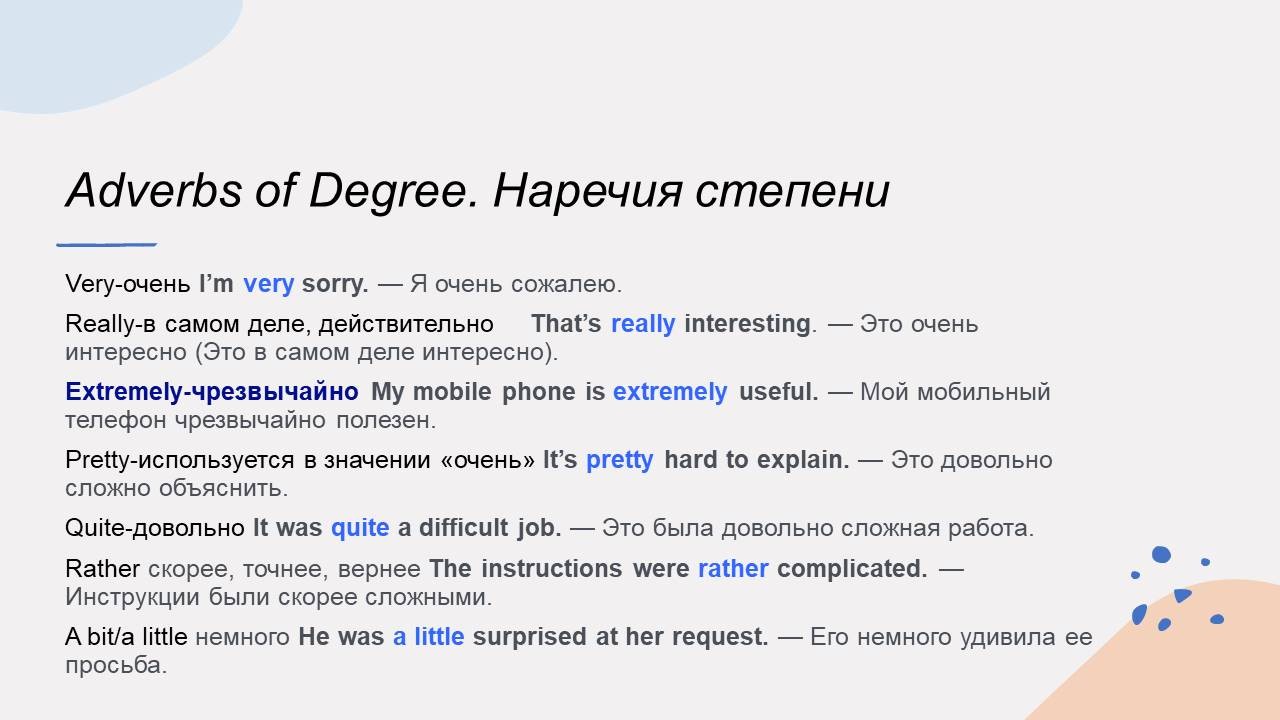 Adverbs of Degree. Наречия степени

Very-очень I'm very sorry. — Я очень сожалею.

Really-в самом деле, действительно That's really interesting. — Это очень интересно (Это в самом деле интересно).

Extremely-чрезвычайно My mobile phone is extremely useful. — Мой мобильный телефон чрезвычайно полезен.

Pretty-используется в значении «очень» It's pretty hard to explain. — Это довольно сложно объяснить.

Quite-довольно It was quite a difficult job. — Это была довольно сложная работа.

Rather скорее, точнее, вернее The instructions were rather complicated. — Инструкции были скорее сложными.

A bit/a little немного He was a little surprised at her request. — Его немного удивила ее просьба.